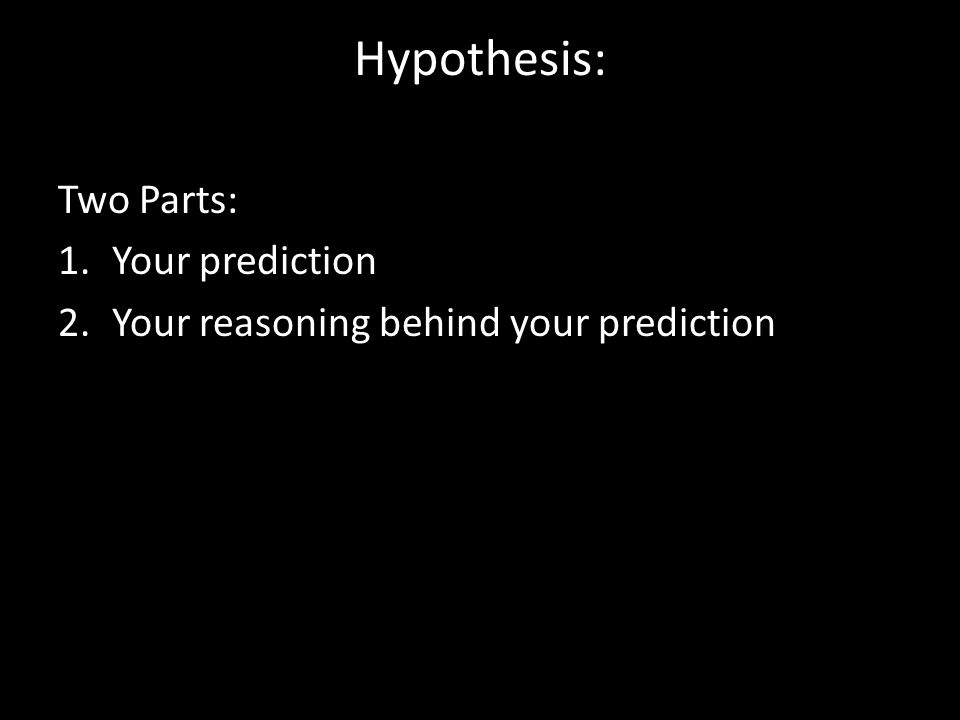 Hypothesis:

Two Parts:
1. Your prediction
2. Your reasoning behind your prediction